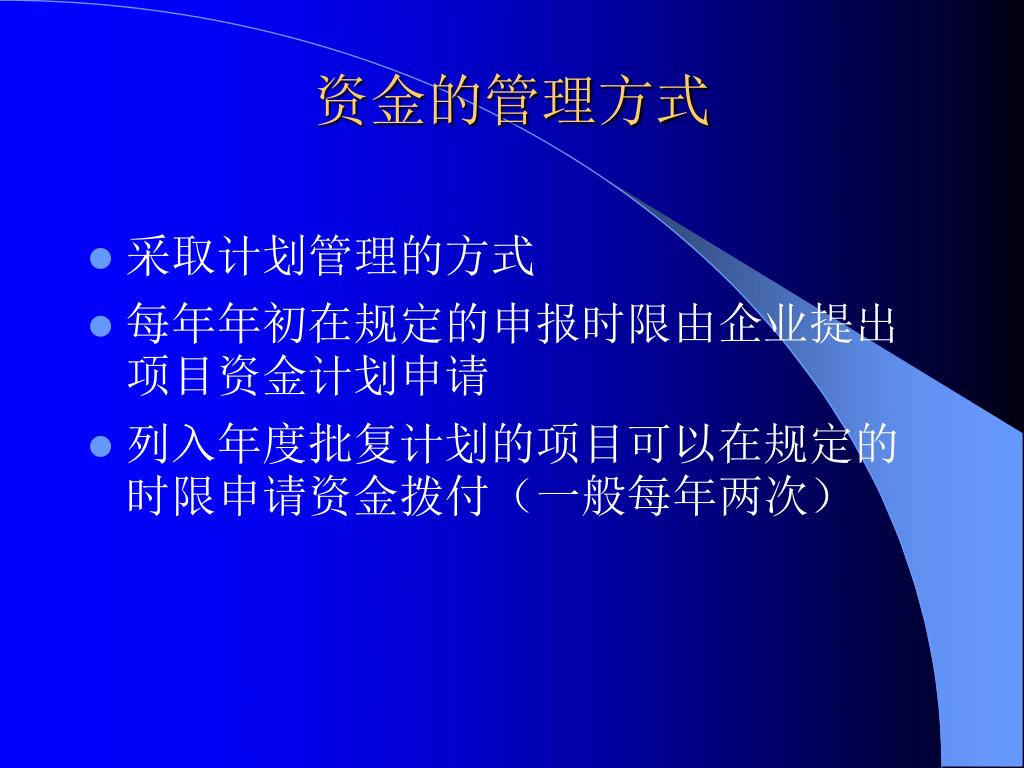 资金的管理方式

- 采取计划管理的方式
- 每年年初在规定的申报时限由企业提出项目资金计划申请
- 列入年度批复计划的项目可以在规定的时限申请资金拨付（一般每年两次）